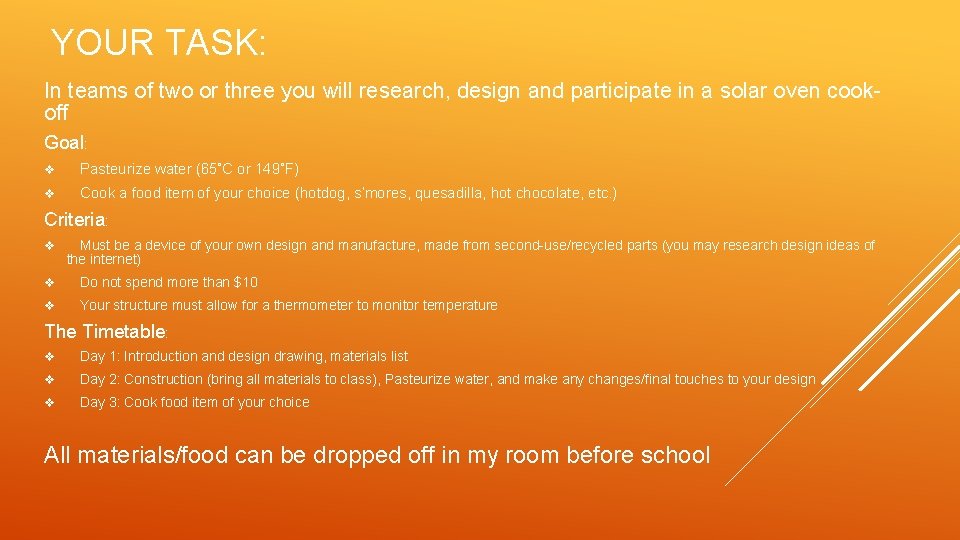 YOUR TASK:

In teams of two or three you will research, design and participate in a solar oven cook-off

Goal:

❖ Pasteurize water (65°C or 149°F)

❖ Cook a food item of your choice (hotdog, s'mores, quesadilla, hot chocolate, etc.)

Criteria:

❖ Must be a device of your own design and manufacture, made from second-use/recycled parts (you may research design ideas of the internet)

❖ Do not spend more than $10

❖ Your structure must allow for a thermometer to monitor temperature

The Timetable:

❖ Day 1: Introduction and design drawing, materials list

❖ Day 2: Construction (bring all materials to class), Pasteurize water, and make any changes/final touches to your design

❖ Day 3: Cook food item of your choice

All materials/food can be dropped off in my room before school